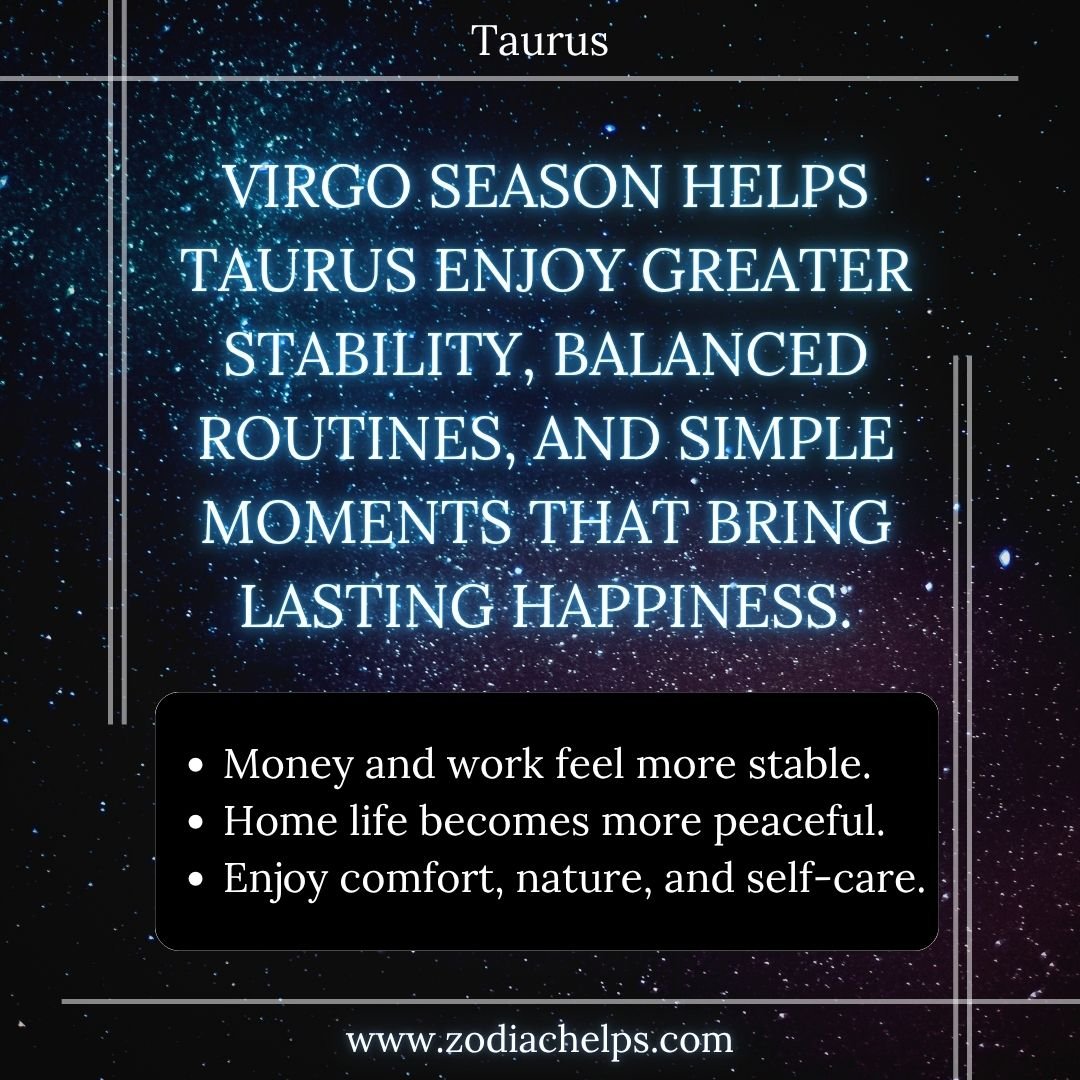 Taurus

VIRGO SEASON HELPS TAURUS ENJOY GREATER STABILITY, BALANCED ROUTINES, AND SIMPLE MOMENTS THAT BRING LASTING HAPPINESS.

- Money and work feel more stable.
- Home life becomes more peaceful.
- Enjoy comfort, nature, and self-care.

www.zodiachelps.com